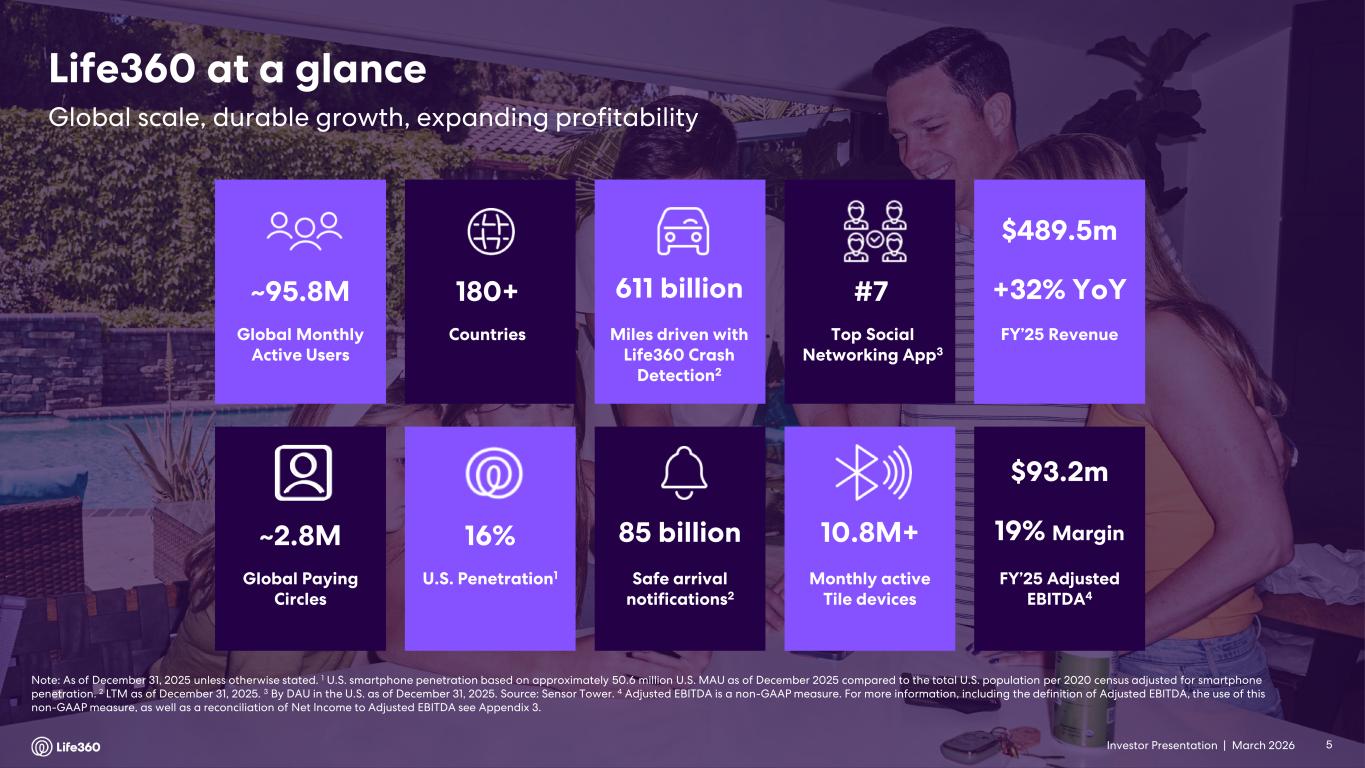 Life360 at a glance

Global scale, durable growth, expanding profitability

~95.8M

Global Monthly Active Users

180+

Countries

611 billion

Miles driven with Life360 Crash Detection$^2$

#7

Top Social Networking App$^3$

$489.5m

+32% YoY

FY'25 Revenue

~2.8M

Global Paying Circles

16%

U.S. Penetration$^1$

85 billion

Safe arrival notifications$^2$

10.8M+

Monthly active Tile devices

$93.2m

19% Margin

FY'25 Adjusted EBITDA$^4$

Note: As of December 31, 2025 unless otherwise stated. $^1$ U.S. smartphone penetration based on approximately 50.6 million U.S. MAU as of December 2025 compared to the total U.S. population per 2020 census adjusted for smartphone penetration. $^2$ LTM as of December 31, 2025. $^3$ By DAU in the U.S. as of December 31, 2025. Source: Sensor Tower. $^4$ Adjusted EBITDA is a non-GAAP measure. For more information, including the definition of Adjusted EBITDA, the use of this non-GAAP measure, as well as a reconciliation of Net Income to Adjusted EBITDA see Appendix 3.

Life360

Investor Presentation | March 2026 5